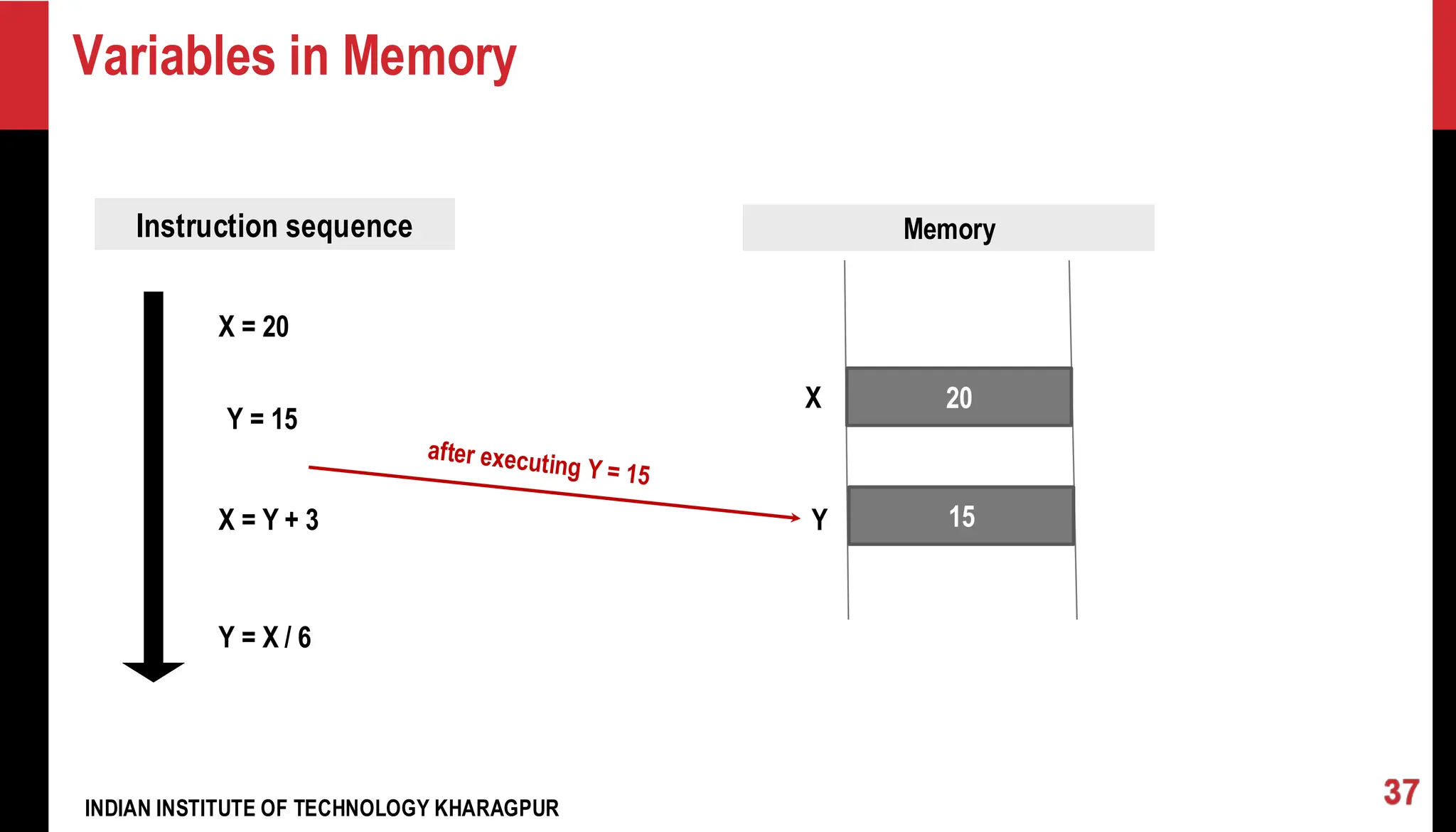 Variables in Memory

Instruction sequence

X = 20

Y = 15

X = Y + 3

Y = X / 6

after executing Y = 15

Memory

X 20

Y 15

INDIAN INSTITUTE OF TECHNOLOGY KHARAGPUR

37